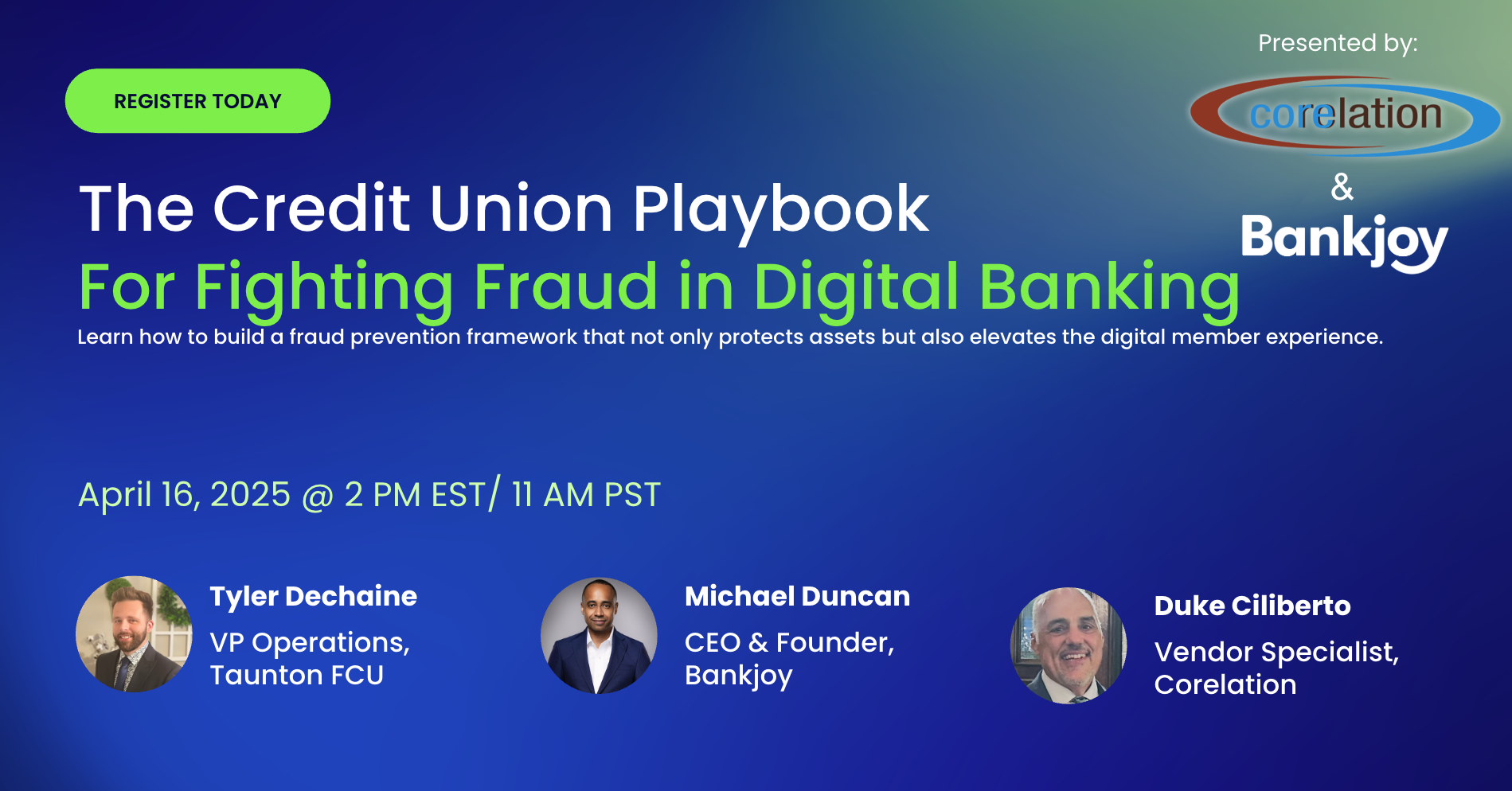 REGISTER TODAY

Presented by:

corelation

&

Bankjoy

The Credit Union Playbook
For Fighting Fraud in Digital Banking

Learn how to build a fraud prevention framework that not only protects assets but also elevates the digital member experience.

April 16, 2025 @ 2 PM EST/ 11 AM PST

Tyler Dechaine
VP Operations, Taunton FCU

Michael Duncan
CEO & Founder, Bankjoy

Duke Ciliberto
Vendor Specialist, Corelation